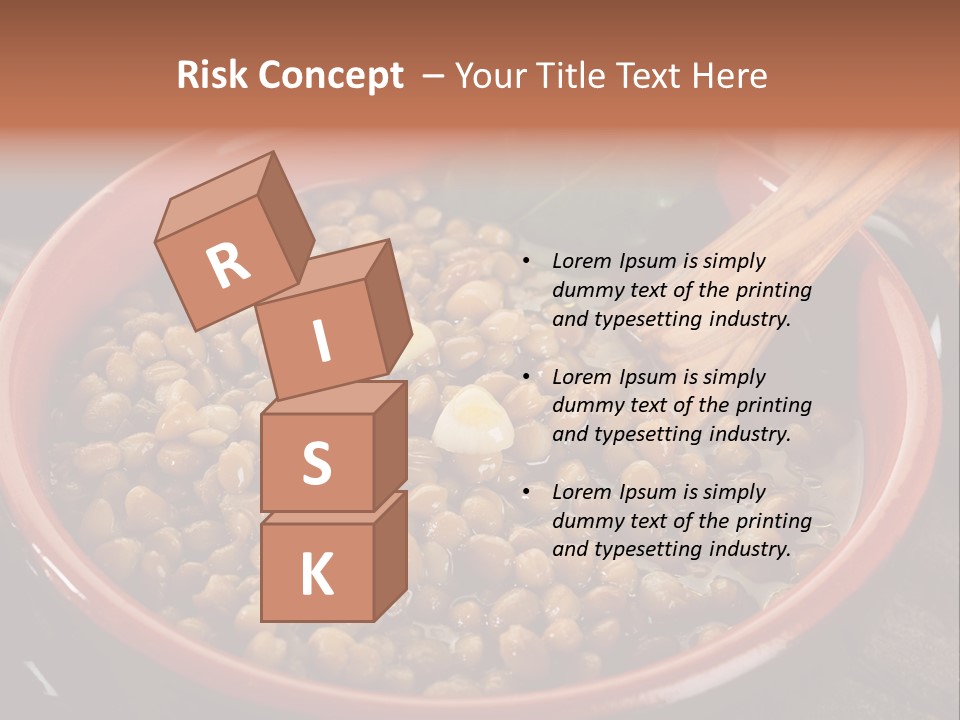 Risk Concept – Your Title Text Here

R
I
S
K

• Lorem Ipsum is simply dummy text of the printing and typesetting industry.

• Lorem Ipsum is simply dummy text of the printing and typesetting industry.

• Lorem Ipsum is simply dummy text of the printing and typesetting industry.